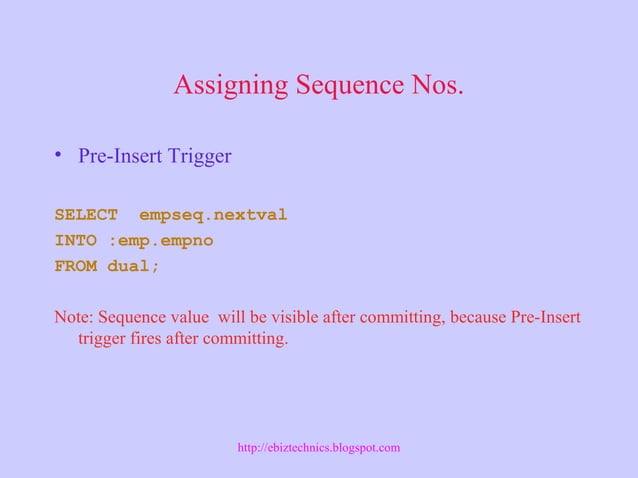 Assigning Sequence Nos.

• Pre-Insert Trigger

SELECT empseq.nextval
INTO :emp.empno
FROM dual;

Note: Sequence value will be visible after committing, because Pre-Insert trigger fires after committing.

http://ebiztechnics.blogspot.com